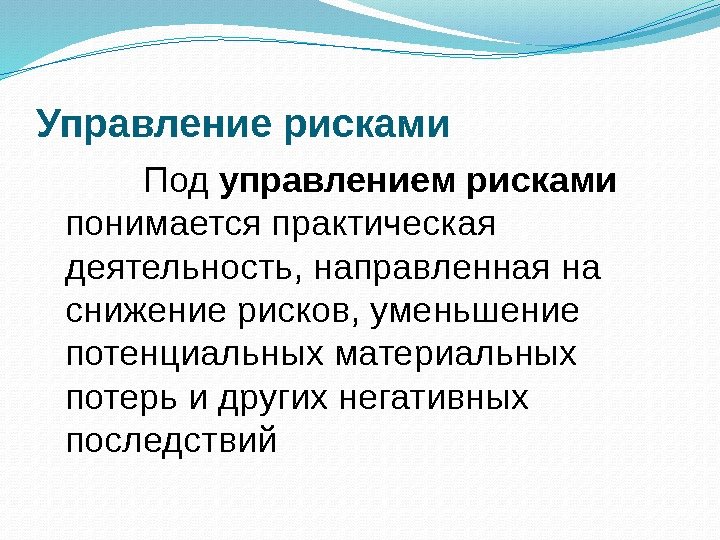 Управление рисками

Под управлением рисками понимается практическая деятельность, направленная на снижение рисков, уменьшение потенциальных материальных потерь и других негативных последствий